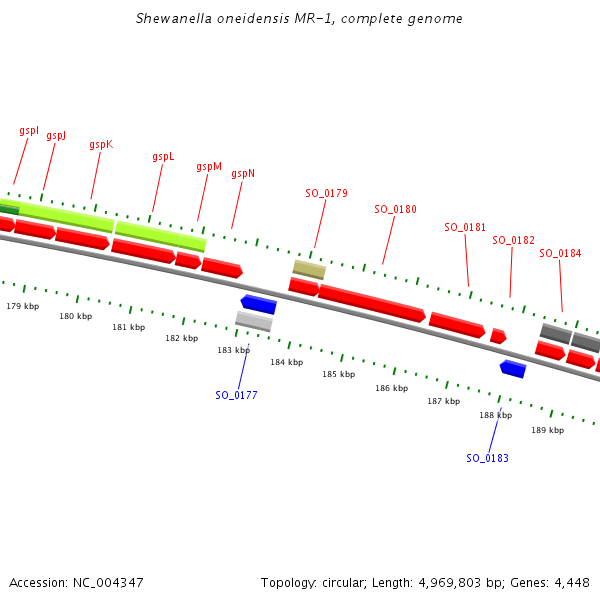 Shewanella oneidensis MR-1, complete genome

gspI
gspJ
gspK
gspL
gspM
gspN
SO_0179
SO_0180
SO_0181
SO_0182
SO_0184

179 kbp
180 kbp
181 kbp
182 kbp
183 kbp
184 kbp
185 kbp
186 kbp
187 kbp
188 kbp
189 kbp

SO_0177
SO_0183

Accession: NC_004347

Topology: circular; Length: 4,969,803 bp; Genes: 4,448